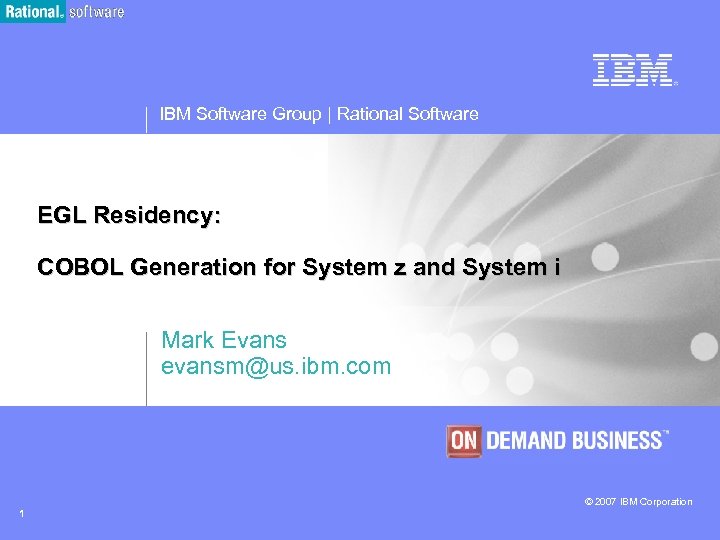 Rational. software

IBM

IBM Software Group | Rational Software

EGL Residency:

COBOL Generation for System z and System i

Mark Evans
evansm@us.ibm.com

ON DEMAND BUSINESS™

© 2007 IBM Corporation

1